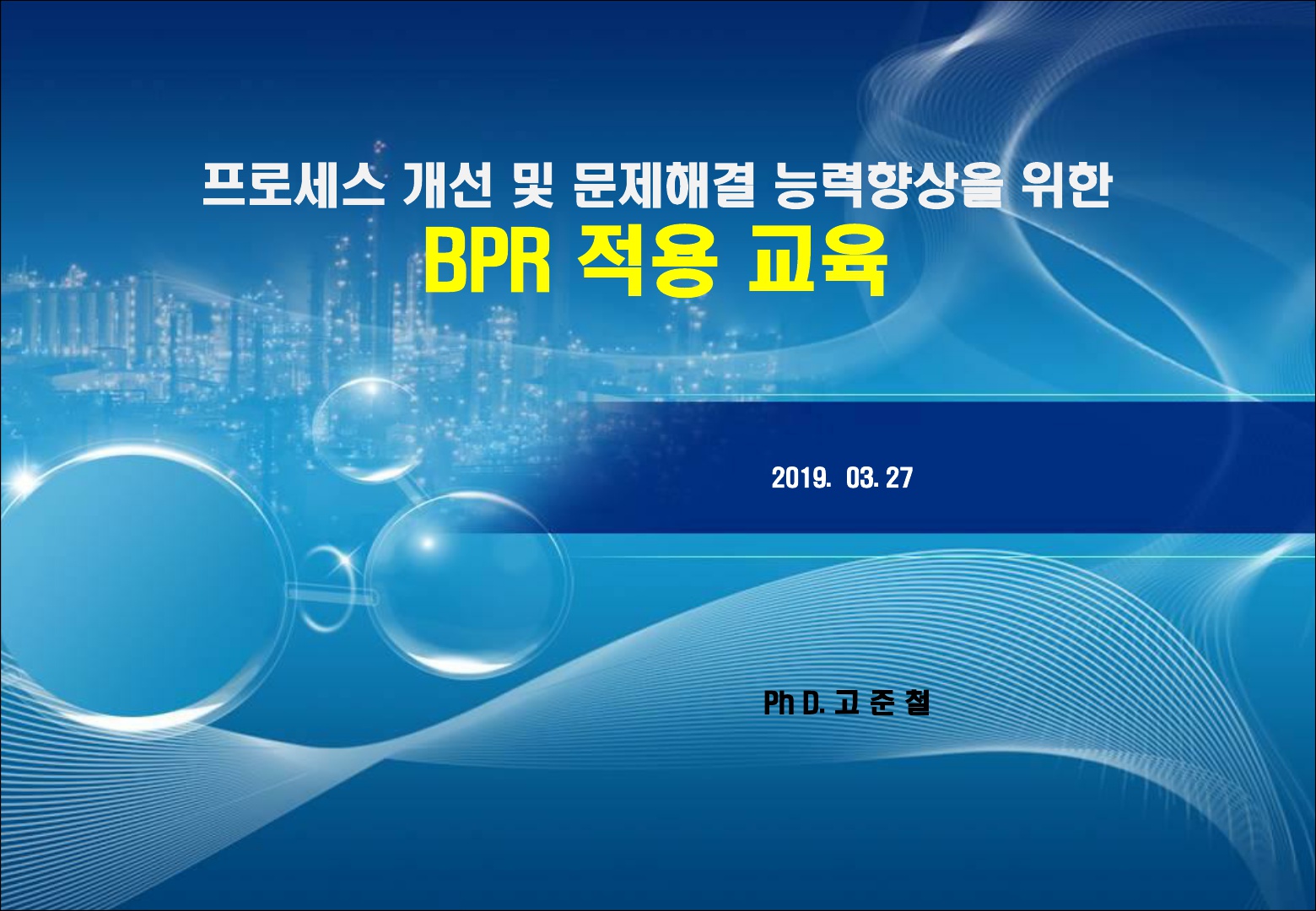 프로세스 개선 및 문제해결 능력향상을 위한

BPR 적용 교육

2019. 03. 27

Ph D. 고 준 철